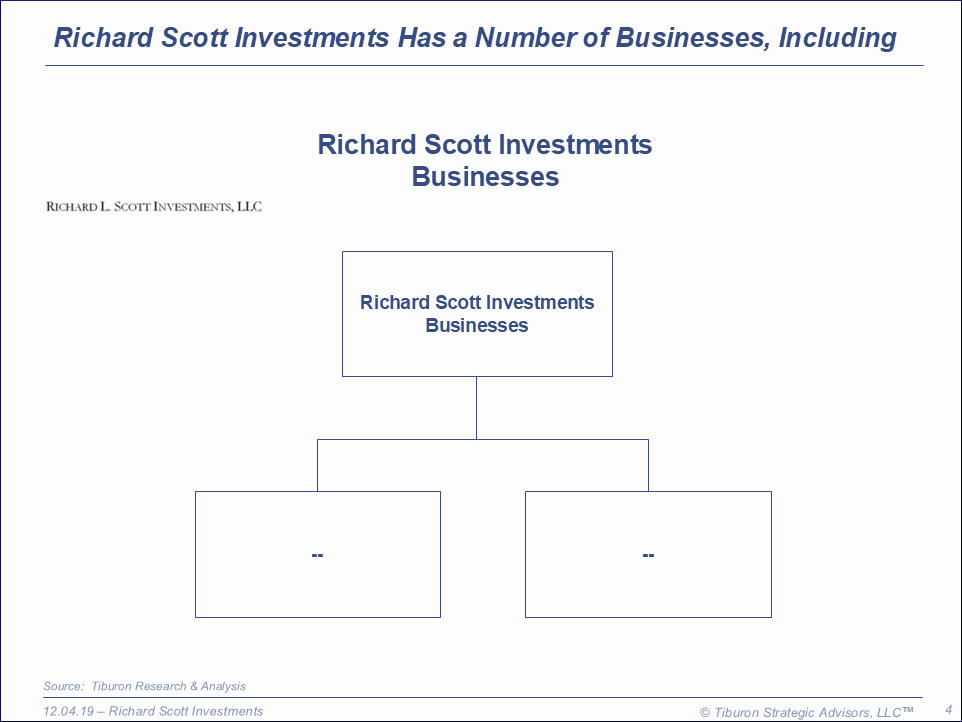 Richard Scott Investments Has a Number of Businesses, Including

Richard Scott Investments
Businesses

RICHARD L. SCOTT INVESTMENTS, LLC

Richard Scott Investments
Businesses

--

--

Source: Tiburon Research & Analysis

12.04.19 – Richard Scott Investments

© Tiburon Strategic Advisors, LLC™

4